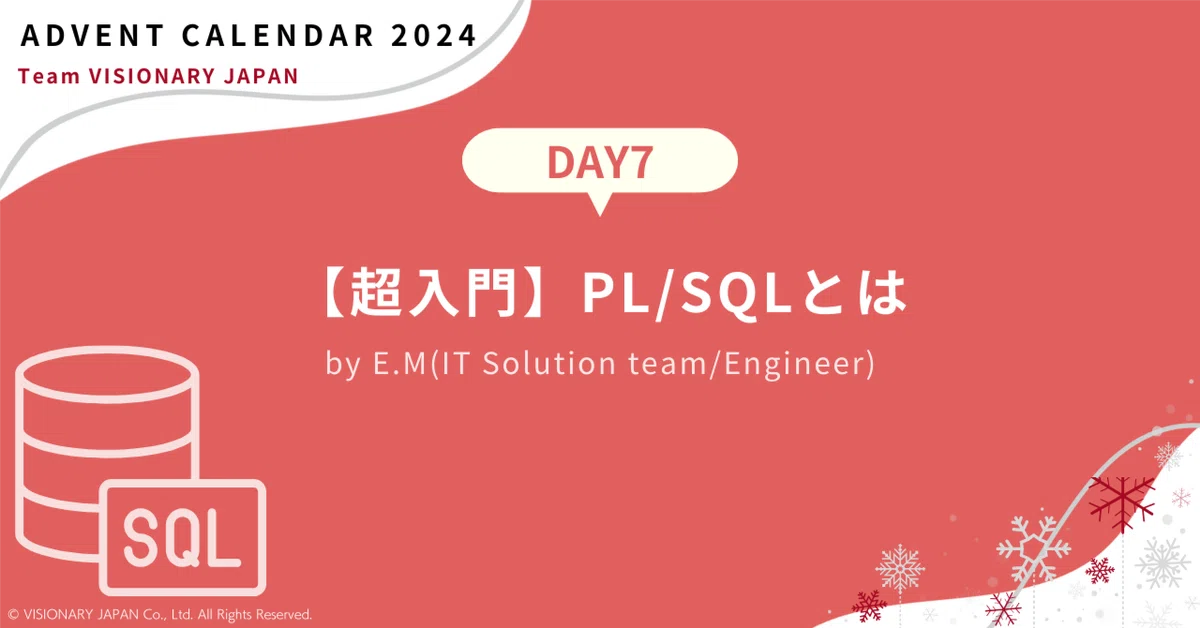 ADVENT CALENDAR 2024
Team VISIONARY JAPAN

DAY7

【超入門】PL/SQLとは

by E.M(IT Solution team/Engineer)

SQL

© VISIONARY JAPAN Co., Ltd. All Rights Reserved.